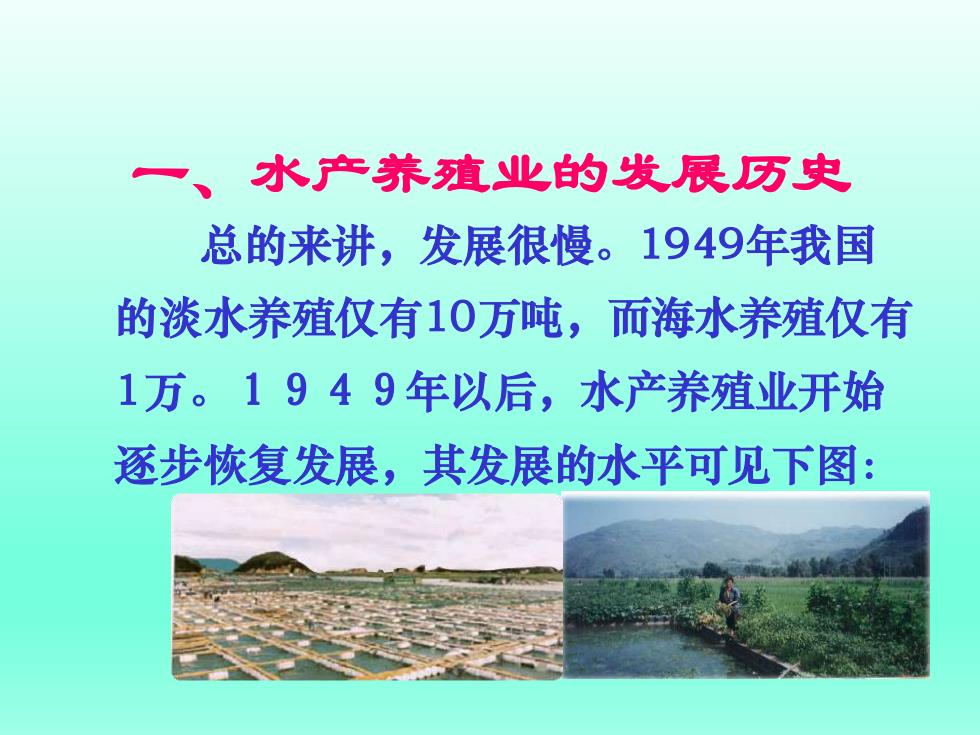 一、水产养殖业的发展历史

总的来讲，发展很慢。1949年我国的淡水养殖仅有10万吨，而海水养殖仅有1万。１９４９年以后，水产养殖业开始逐步恢复发展，其发展的水平可见下图: